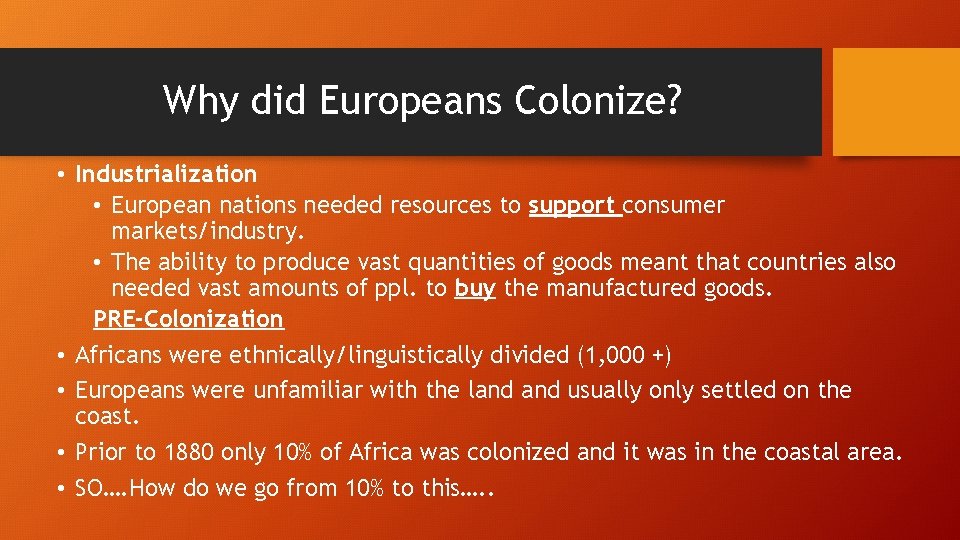 Why did Europeans Colonize?

• Industrialization
  • European nations needed resources to support consumer markets/industry.
  • The ability to produce vast quantities of goods meant that countries also needed vast amounts of ppl. to buy the manufactured goods.

PRE-Colonization

• Africans were ethnically/linguistically divided (1,000 +)
• Europeans were unfamiliar with the land and usually only settled on the coast.
• Prior to 1880 only 10% of Africa was colonized and it was in the coastal area.
• SO….How do we go from 10% to this…..